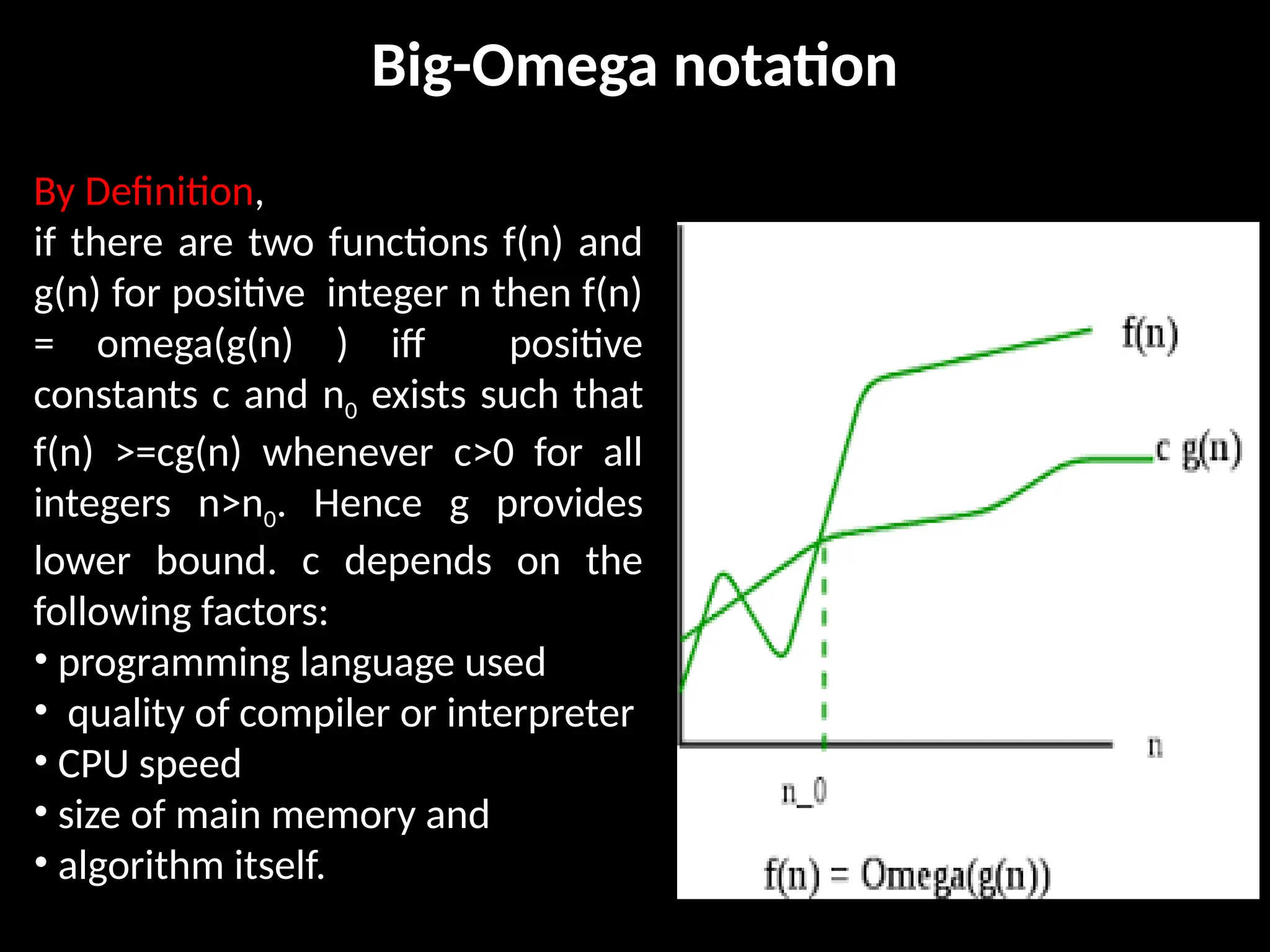 Big-Omega notation

By Definition,
if there are two functions f(n) and g(n) for positive integer n then f(n) = omega(g(n) ) iff positive constants c and $n_0$ exists such that f(n) >=cg(n) whenever c>0 for all integers n>$n_0$. Hence g provides lower bound. c depends on the following factors:
• programming language used
• quality of compiler or interpreter
• CPU speed
• size of main memory and
• algorithm itself.

f(n)
c g(n)
n
n_0
f(n) = Omega(g(n))